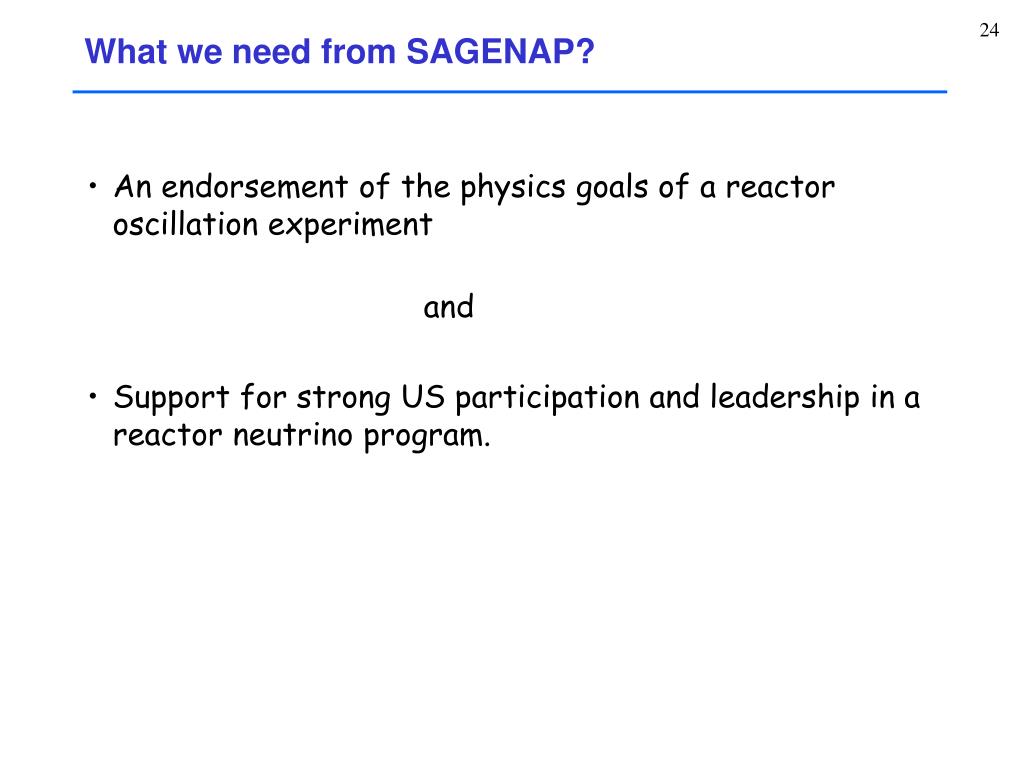 24

What we need from SAGENAP?

• An endorsement of the physics goals of a reactor oscillation experiment

and

• Support for strong US participation and leadership in a reactor neutrino program.